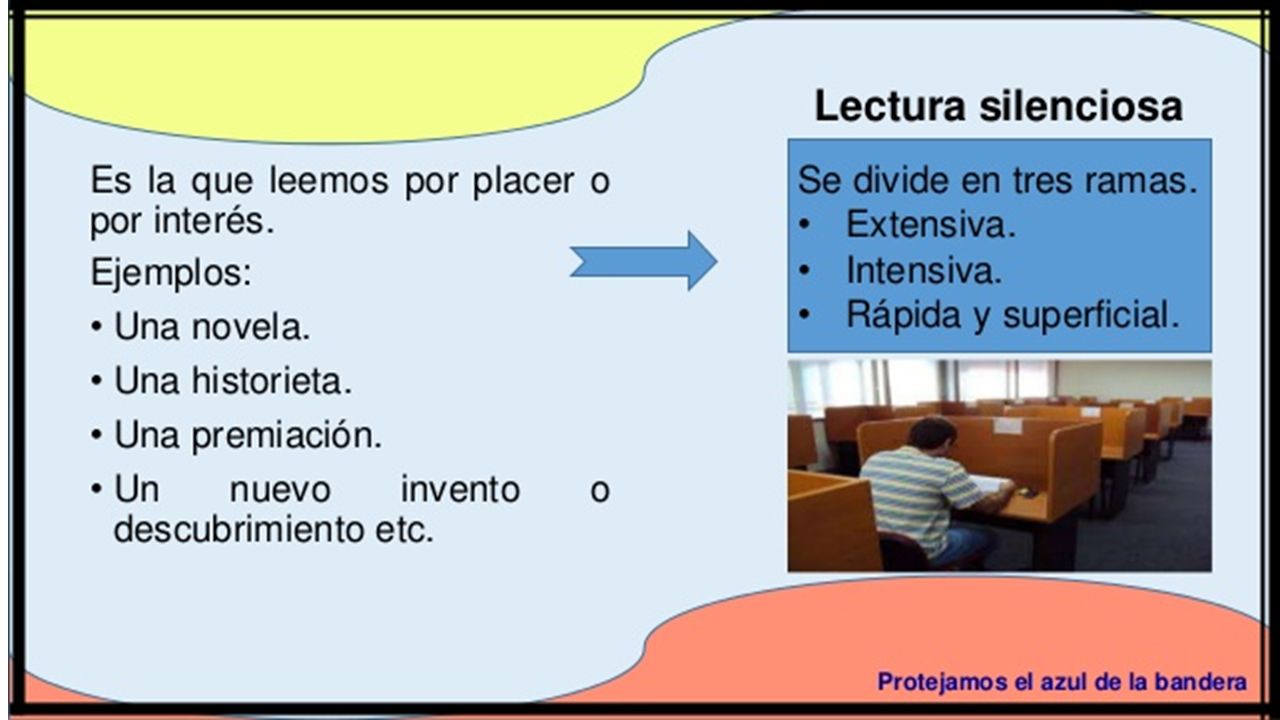 Lectura silenciosa

Es la que leemos por placer o por interés.

Ejemplos:

• Una novela.
• Una historieta.
• Una premiación.
• Un nuevo invento o descubrimiento etc.

Se divide en tres ramas.
• Extensiva.
• Intensiva.
• Rápida y superficial.

Protejamos el azul de la bandera